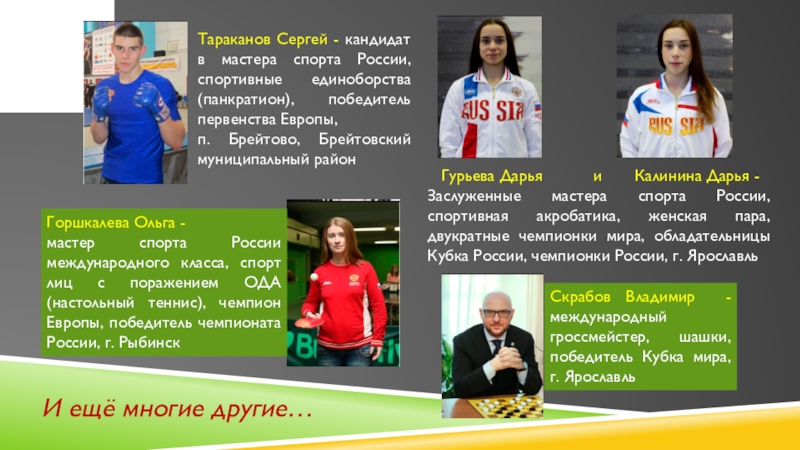 Тараканов Сергей - кандидат в мастера спорта России, спортивные единоборства (панкратион), победитель первенства Европы, п. Брейтово, Брейтовский муниципальный район

RUSSIA

RUSSIA

Гурьева Дарья и Калинина Дарья - Заслуженные мастера спорта России, спортивная акробатика, женская пара, двукратные чемпионки мира, обладательницы Кубка России, чемпионки России, г. Ярославль

Горшкалева Ольга - мастер спорта России международного класса, спорт лиц с поражением ОДА (настольный теннис), чемпион Европы, победитель чемпионата России, г. Рыбинск

Скрабов Владимир - международный гроссмейстер, шашки, победитель Кубка мира, г. Ярославль

И ещё многие другие…